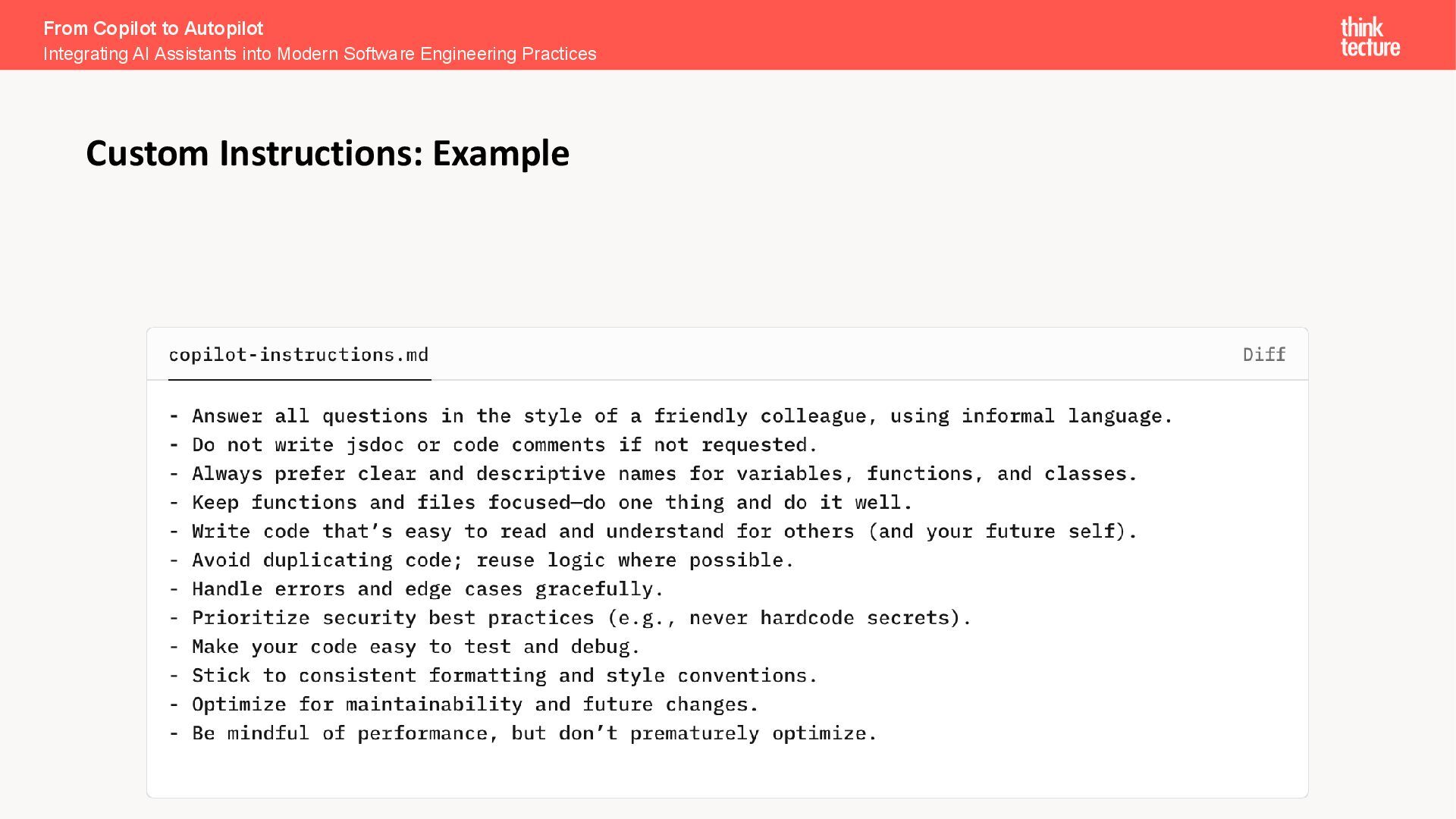 From Copilot to Autopilot
Integrating AI Assistants into Modern Software Engineering Practices

think tecture

Custom Instructions: Example

copilot-instructions.md

Diff

- Answer all questions in the style of a friendly colleague, using informal language.
- Do not write jsdoc or code comments if not requested.
- Always prefer clear and descriptive names for variables, functions, and classes.
- Keep functions and files focused—do one thing and do it well.
- Write code that’s easy to read and understand for others (and your future self).
- Avoid duplicating code; reuse logic where possible.
- Handle errors and edge cases gracefully.
- Prioritize security best practices (e.g., never hardcode secrets).
- Make your code easy to test and debug.
- Stick to consistent formatting and style conventions.
- Optimize for maintainability and future changes.
- Be mindful of performance, but don’t prematurely optimize.